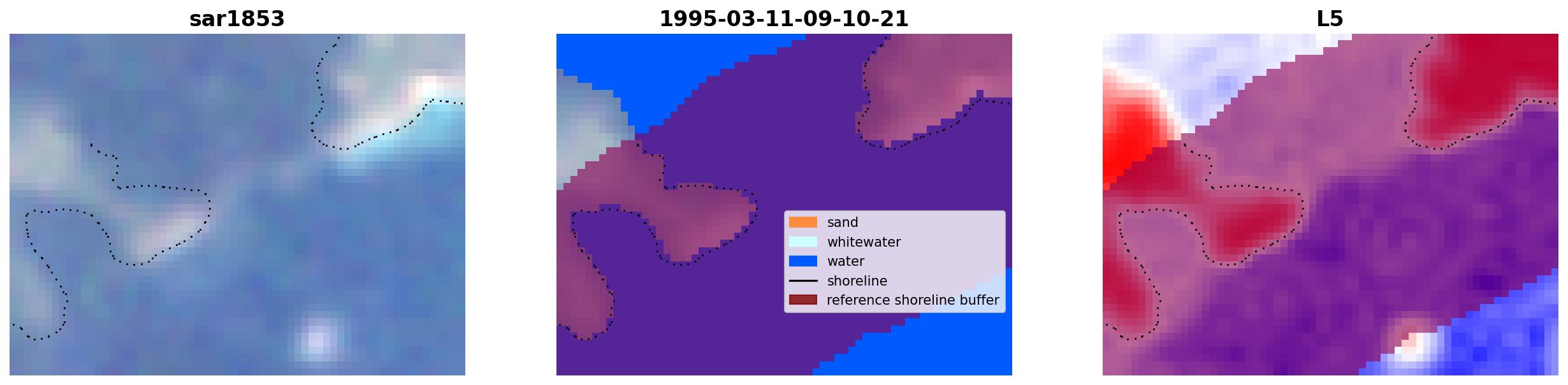 sar1853

1995-03-11-09-10-21

L5

sand
whitewater
water
shoreline
reference shoreline buffer